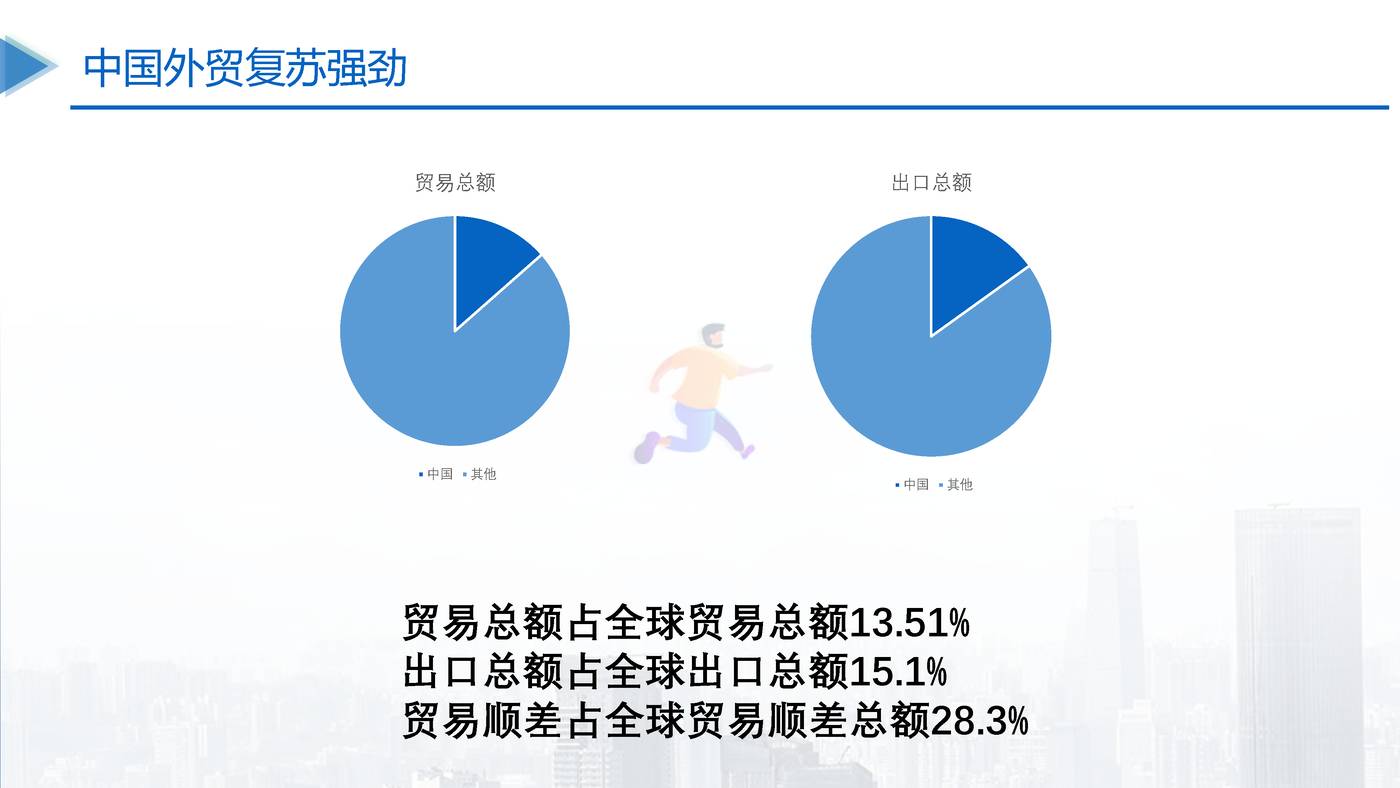 中国外贸复苏强劲

贸易总额

中国 其他

出口总额

中国 其他

贸易总额占全球贸易总额13.51%
出口总额占全球出口总额15.1%
贸易顺差占全球贸易顺差总额28.3%